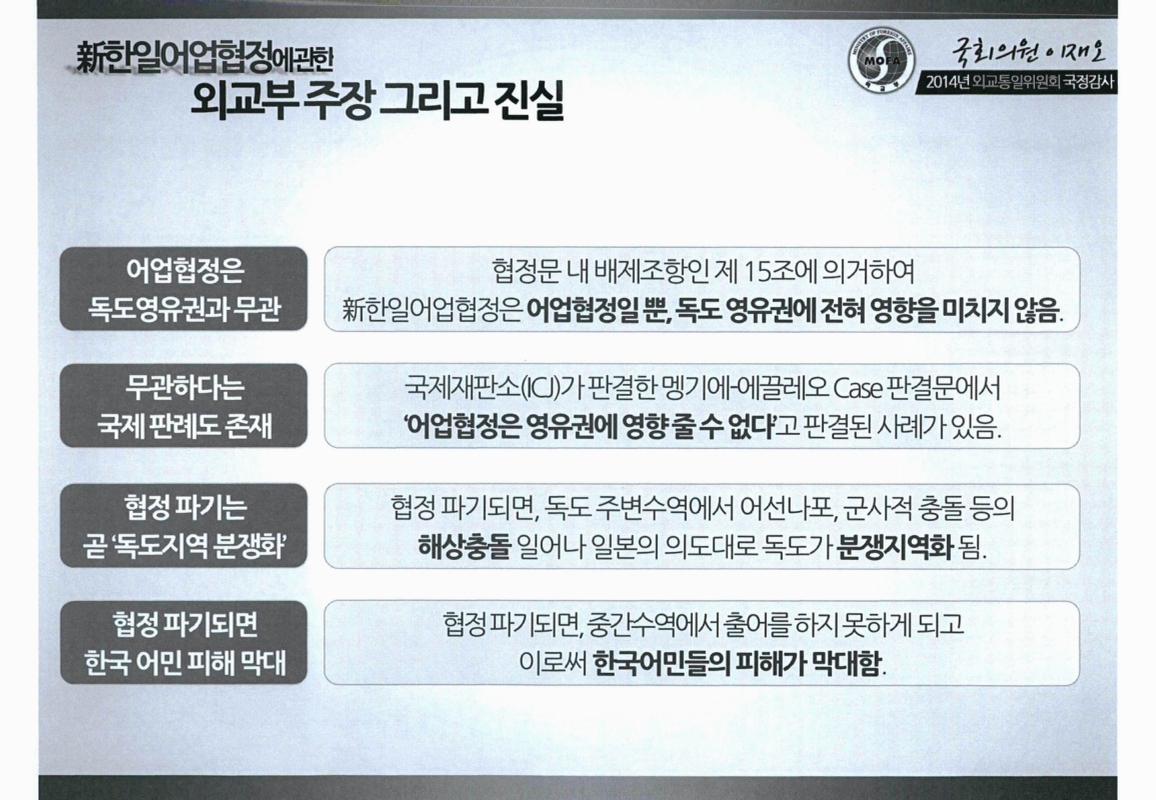 新한일어업협정에관한
외교부 주장 그리고 진실

MINISTRY OF FOREIGN AFFAIRS
MOFA

국회의원 이재오
2014년 외교통일위원회 국정감사

어업협정은
독도영유권과 무관

협정문 내 배제조항인 제 15조에 의거하여
新한일어업협정은 어업협정일 뿐, 독도 영유권에 전혀 영향을 미치지 않음.

무관하다는
국제 판례도 존재

국제재판소(ICJ)가 판결한 멩기에-에끌레오 Case 판결문에서
'어업협정은 영유권에 영향 줄 수 없다'고 판결된 사례가 있음.

협정 파기는
곧 '독도지역 분쟁화'

협정 파기되면, 독도 주변수역에서 어선나포, 군사적 충돌 등의
해상충돌 일어나 일본의 의도대로 독도가 분쟁지역화 됨.

협정 파기되면
한국 어민 피해 막대

협정 파기되면, 중간수역에서 출어를 하지 못하게 되고
이로써 한국어민들의 피해가 막대함.